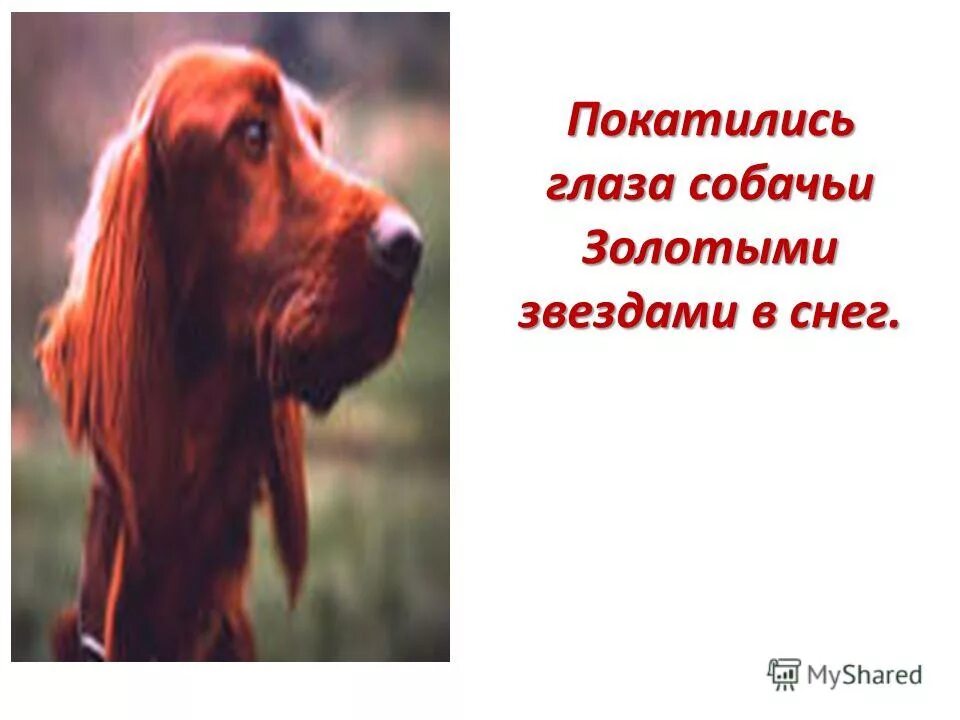 Покатились глаза собачьи Золотыми звездами в снег.

MyShared